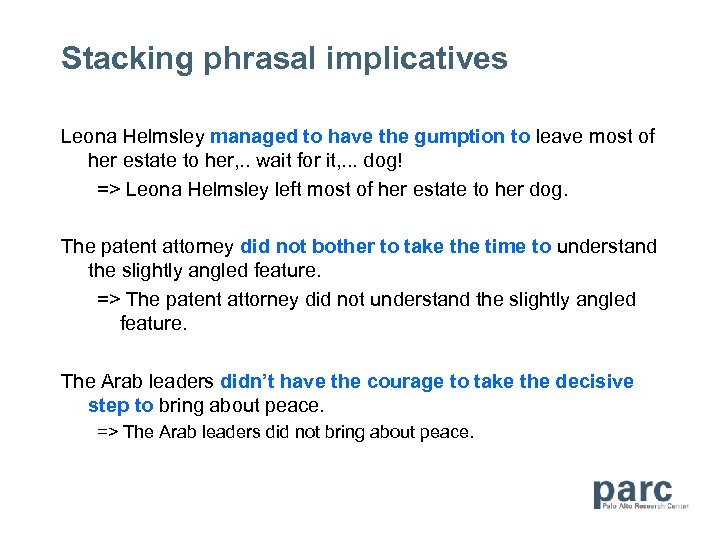 Stacking phrasal implicatives

Leona Helmsley managed to have the gumption to leave most of her estate to her,.. wait for it,... dog!

=> Leona Helmsley left most of her estate to her dog.

The patent attorney did not bother to take the time to understand the slightly angled feature.

=> The patent attorney did not understand the slightly angled feature.

The Arab leaders didn't have the courage to take the decisive step to bring about peace.

=> The Arab leaders did not bring about peace.

parc
Palo Alto Research Center